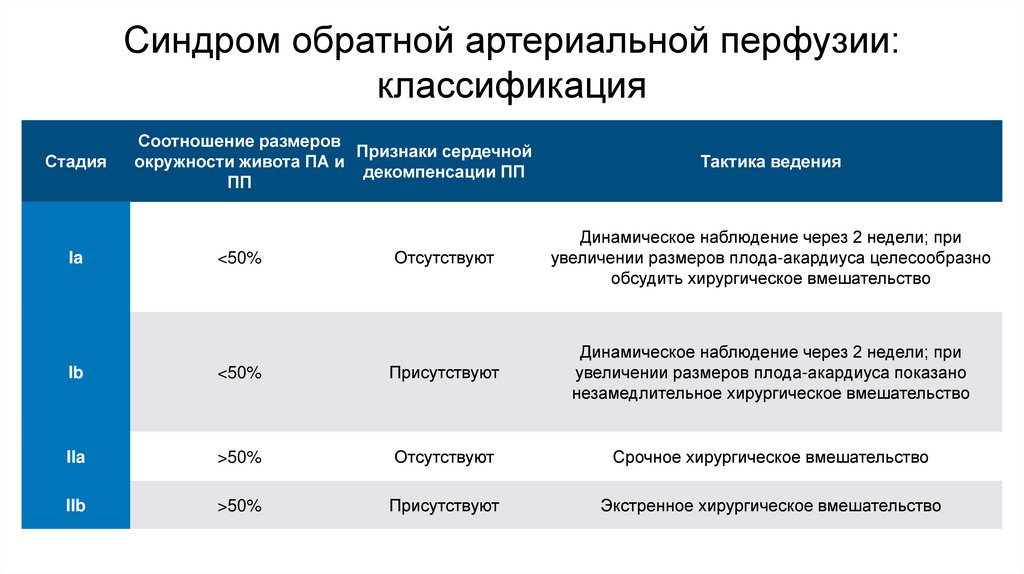 Синдром обратной артериальной перфузии: классификация

| Стадия | Соотношение размеров окружности живота ПА и ПП | Признаки сердечной декомпенсации ПП | Тактика ведения |
|---|---|---|---|
| Ia | <50% | Отсутствуют | Динамическое наблюдение через 2 недели; при увеличении размеров плода-акардиуса целесообразно обсудить хирургическое вмешательство |
| Ib | <50% | Присутствуют | Динамическое наблюдение через 2 недели; при увеличении размеров плода-акардиуса показано незамедлительное хирургическое вмешательство |
| IIa | >50% | Отсутствуют | Срочное хирургическое вмешательство |
| IIb | >50% | Присутствуют | Экстренное хирургическое вмешательство |